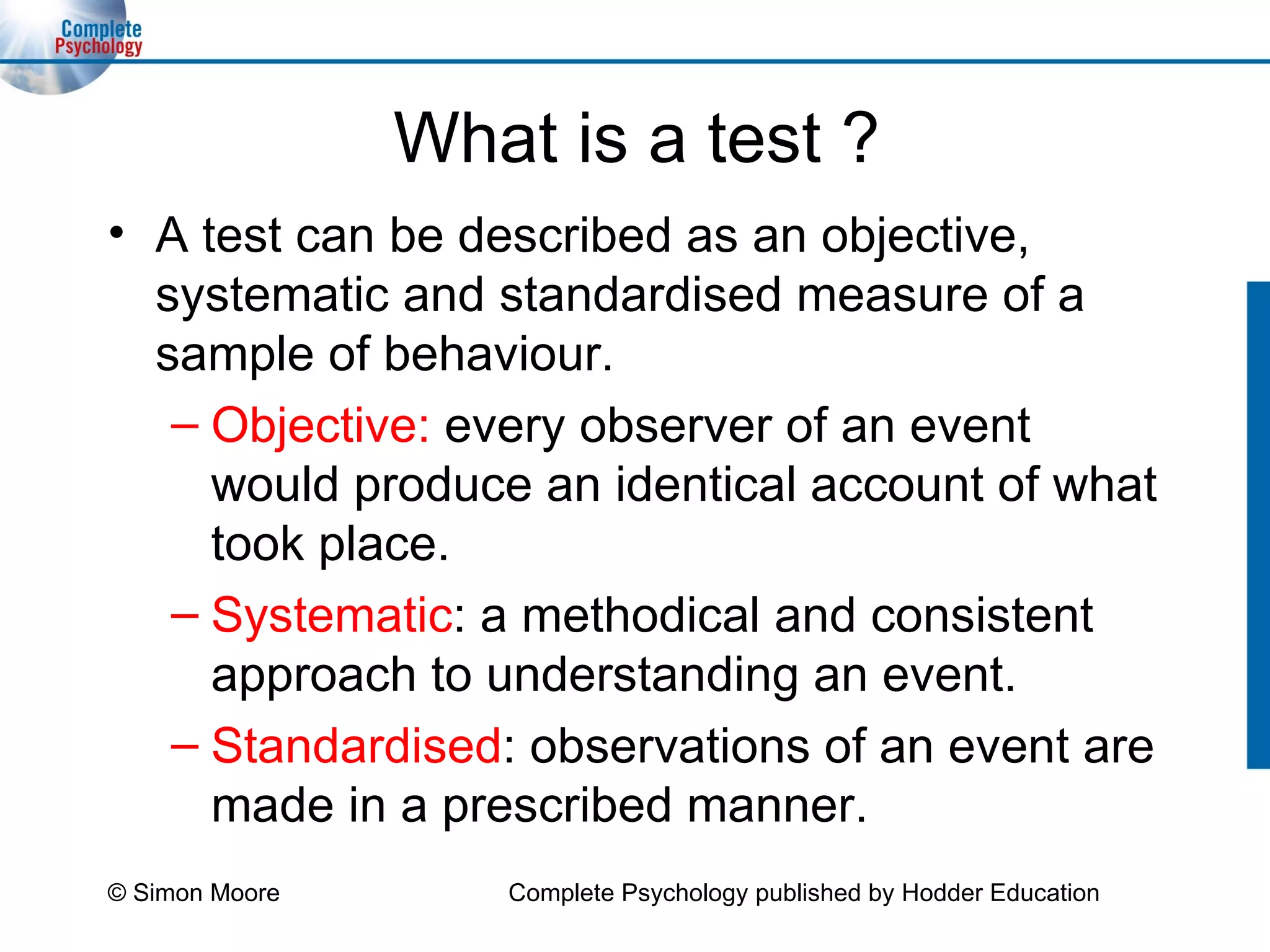 Complete Psychology

What is a test ?

• A test can be described as an objective, systematic and standardised measure of a sample of behaviour.

– Objective: every observer of an event would produce an identical account of what took place.

– Systematic: a methodical and consistent approach to understanding an event.

– Standardised: observations of an event are made in a prescribed manner.

© Simon Moore

Complete Psychology published by Hodder Education